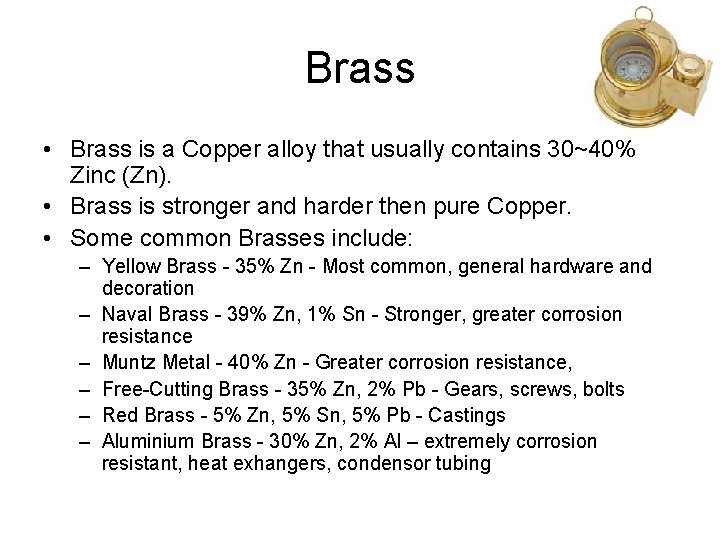 Brass

• Brass is a Copper alloy that usually contains 30~40% Zinc (Zn).
• Brass is stronger and harder then pure Copper.
• Some common Brasses include:
– Yellow Brass - 35% Zn - Most common, general hardware and decoration
– Naval Brass - 39% Zn, 1% Sn - Stronger, greater corrosion resistance
– Muntz Metal - 40% Zn - Greater corrosion resistance,
– Free-Cutting Brass - 35% Zn, 2% Pb - Gears, screws, bolts
– Red Brass - 5% Zn, 5% Sn, 5% Pb - Castings
– Aluminium Brass - 30% Zn, 2% Al – extremely corrosion resistant, heat exhangers, condensor tubing